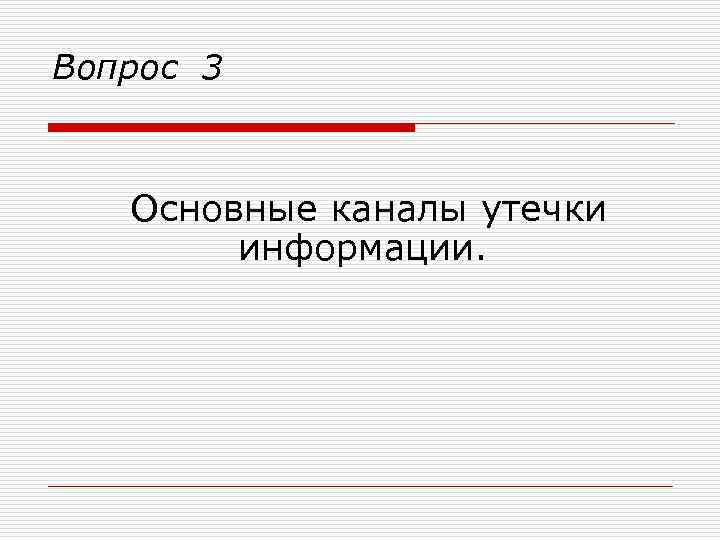 Вопрос 3

Основные каналы утечки информации.